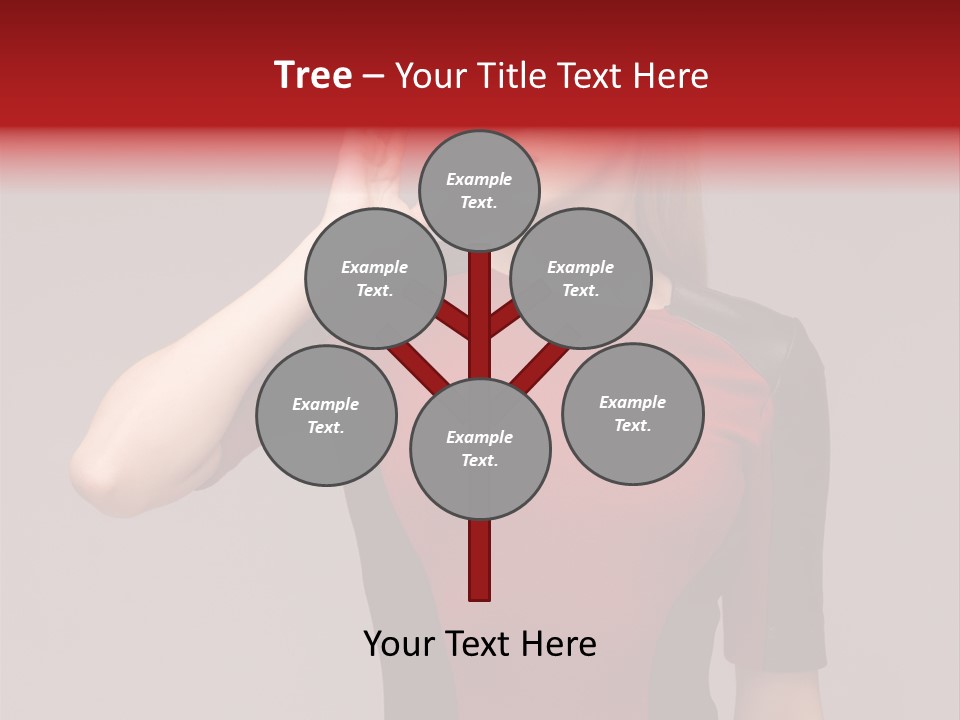 Tree – Your Title Text Here

Example Text.

Example Text.

Example Text.

Example Text.

Example Text.

Example Text.

Your Text Here